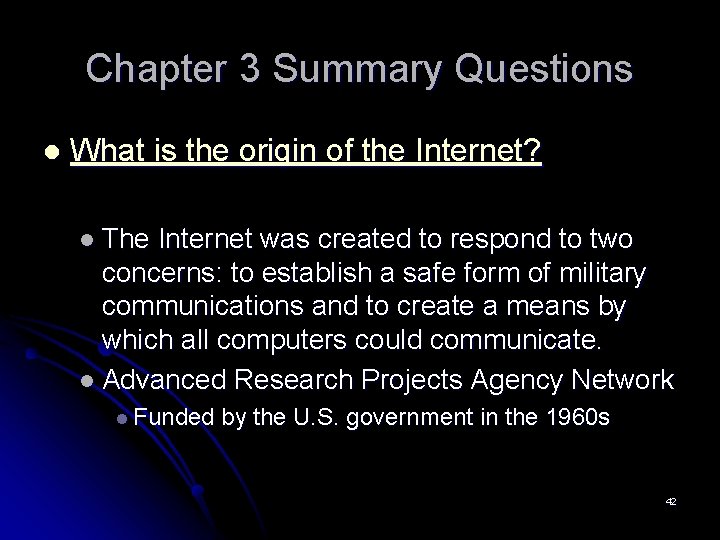 Chapter 3 Summary Questions

What is the origin of the Internet?

The Internet was created to respond to two concerns: to establish a safe form of military communications and to create a means by which all computers could communicate.

Advanced Research Projects Agency Network

Funded by the U.S. government in the 1960s

42